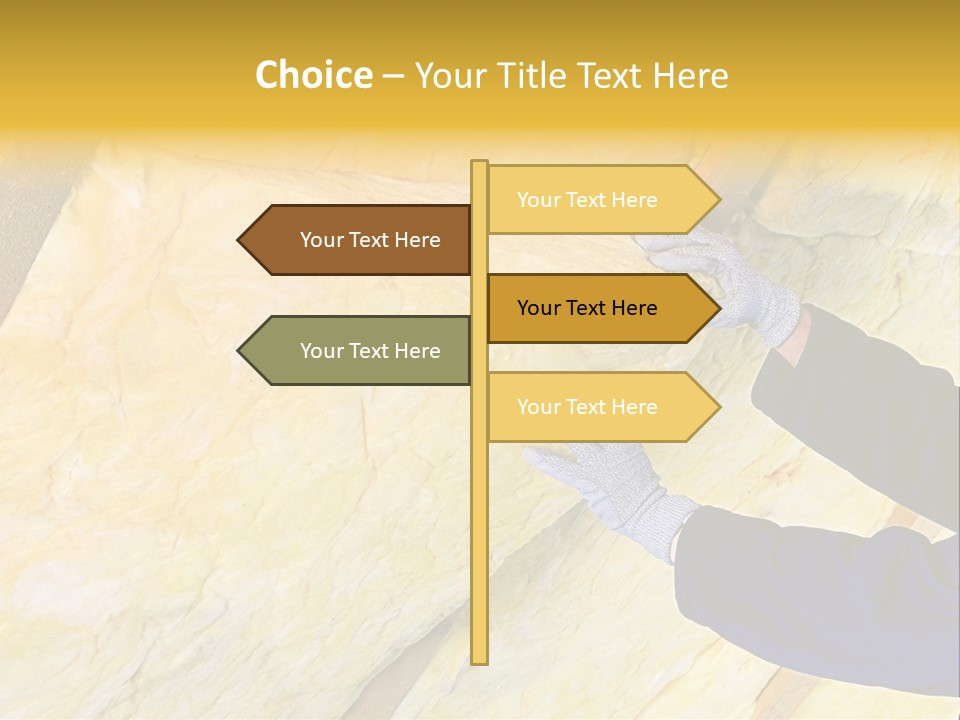 Choice – Your Title Text Here

Your Text Here

Your Text Here

Your Text Here

Your Text Here

Your Text Here